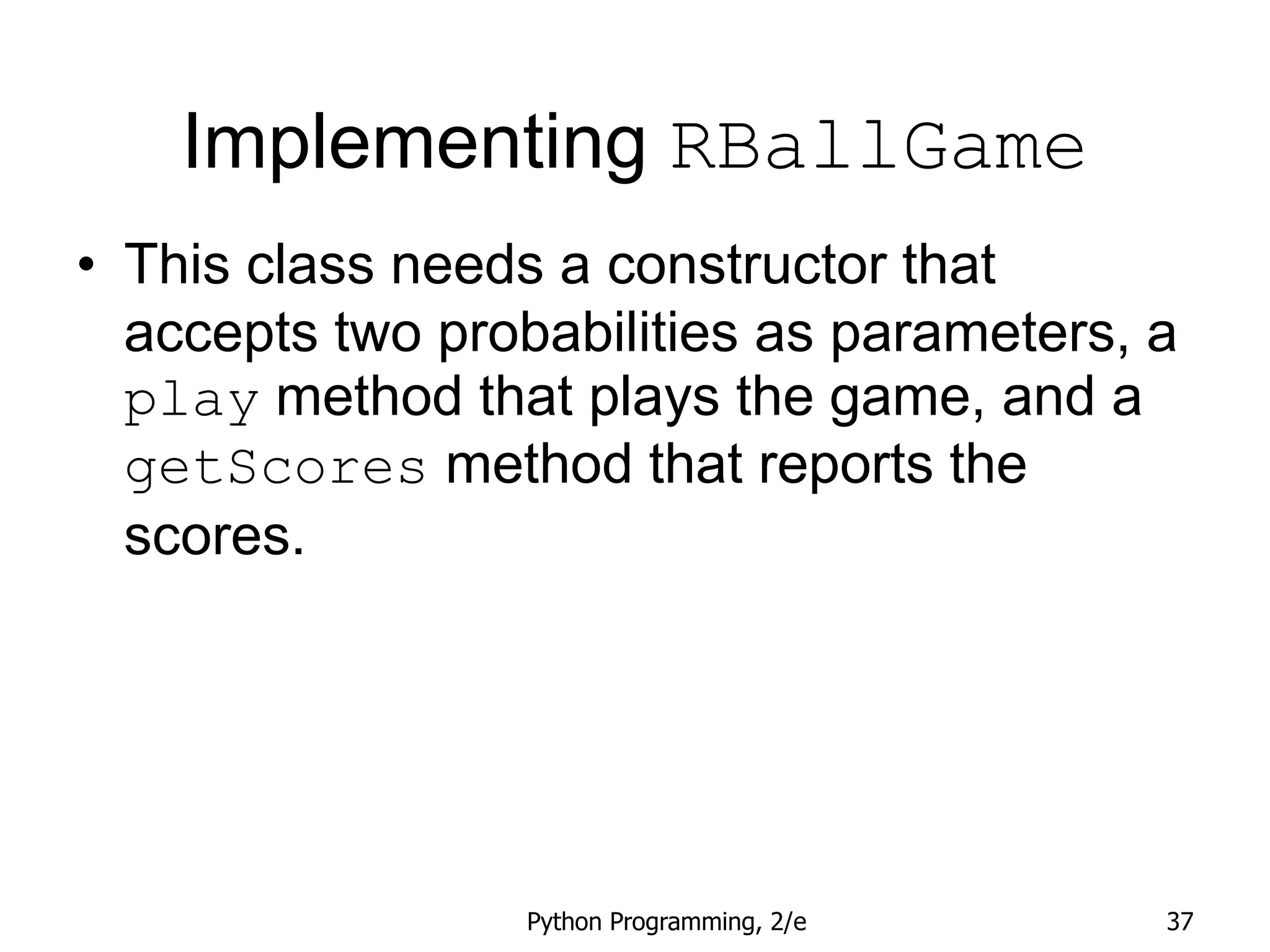 Implementing RBallGame

• This class needs a constructor that accepts two probabilities as parameters, a play method that plays the game, and a getScores method that reports the scores.

Python Programming, 2/e

37